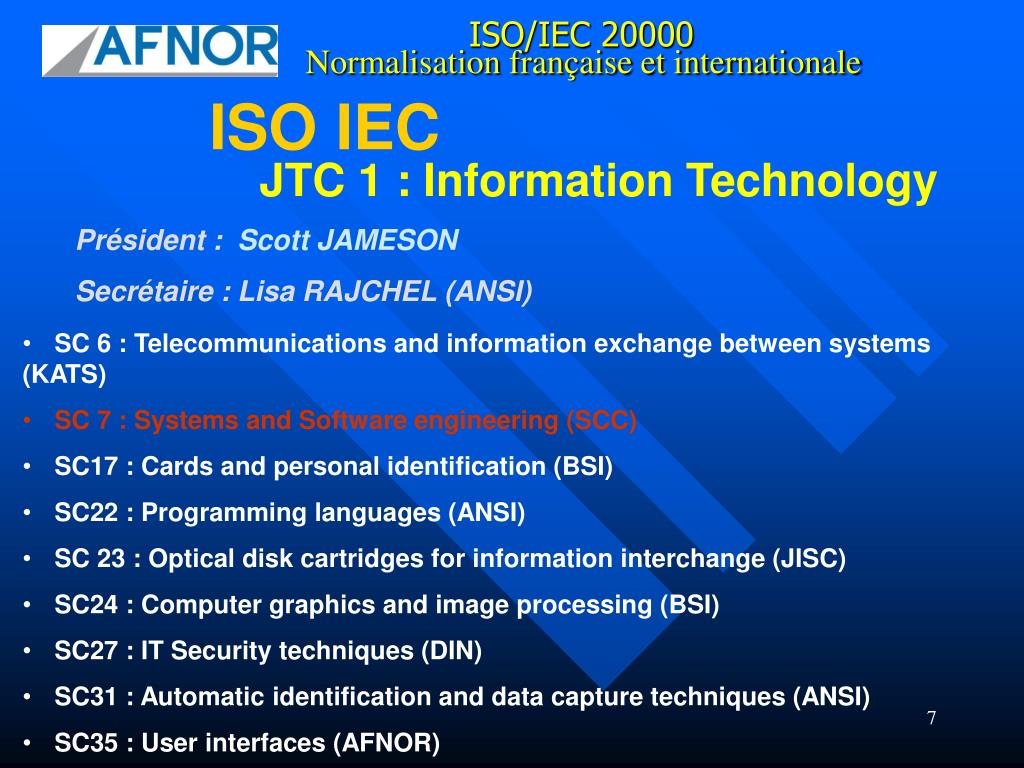 AFNOR

ISO/IEC 20000
Normalisation française et internationale

ISO IEC
JTC 1 : Information Technology

Président : Scott JAMESON

Secrétaire : Lisa RAJCHEL (ANSI)

• SC 6 : Telecommunications and information exchange between systems (KATS)
• SC 7 : Systems and Software engineering (SCC)
• SC17 : Cards and personal identification (BSI)
• SC22 : Programming languages (ANSI)
• SC 23 : Optical disk cartridges for information interchange (JISC)
• SC24 : Computer graphics and image processing (BSI)
• SC27 : IT Security techniques (DIN)
• SC31 : Automatic identification and data capture techniques (ANSI)
• SC35 : User interfaces (AFNOR)

7